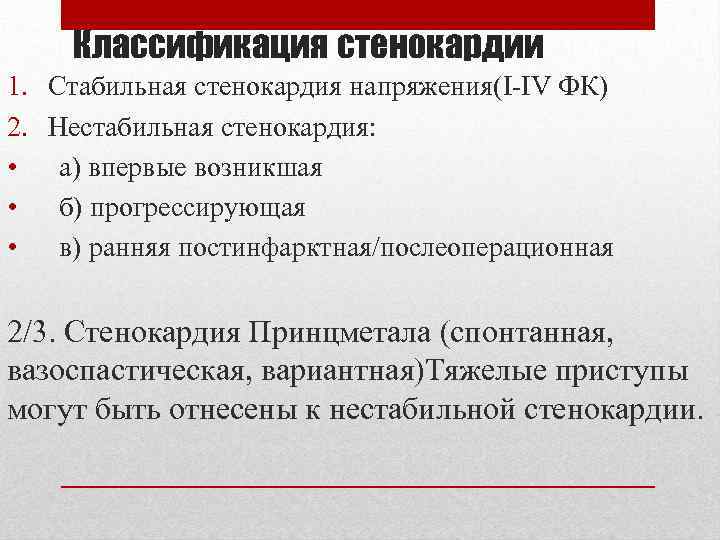 Классификация стенокардии

1. Стабильная стенокардия напряжения(I-IV ФК)
2. Нестабильная стенокардия:
• а) впервые возникшая
• б) прогрессирующая
• в) ранняя постинфарктная/послеоперационная

2/3. Стенокардия Принцметала (спонтанная, вазоспастическая, вариантная)Тяжелые приступы могут быть отнесены к нестабильной стенокардии.